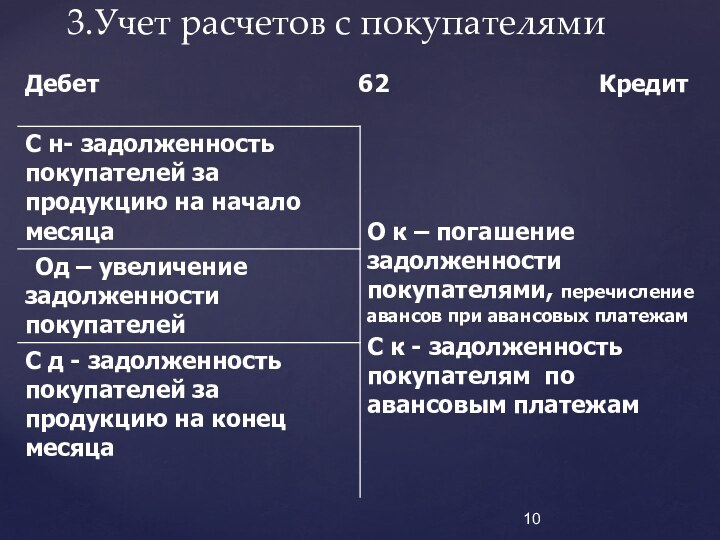 3.Учет расчетов с покупателями

Дебет 62 Кредит

С н- задолженность покупателей за продукцию на начало месяца

Од – увеличение задолженности покупателей

С д - задолженность покупателей за продукцию на конец месяца

О к – погашение задолженности покупателями, перечисление авансов при авансовых платежам

С к - задолженность покупателям по авансовым платежам

10